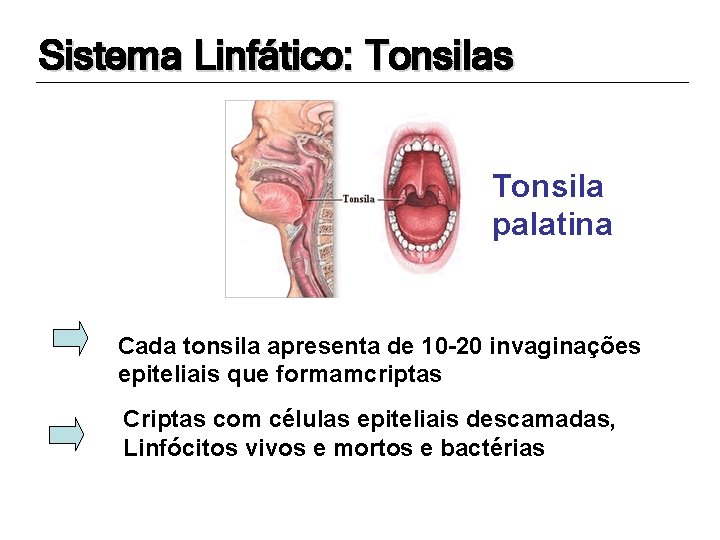 Sistema Linfático: Tonsilas

Tonsila

Tonsila palatina

Cada tonsila apresenta de 10-20 invaginações epiteliais que formamcriptas

Criptas com células epiteliais descamadas, Linfócitos vivos e mortos e bactérias